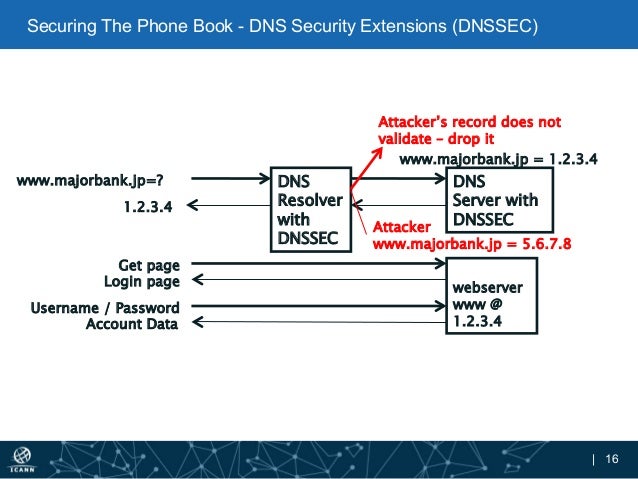 Securing The Phone Book - DNS Security Extensions (DNSSEC)

Attacker's record does not validate – drop it

www.majorbank.jp = 1.2.3.4

www.majorbank.jp=?

1.2.3.4

DNS Resolver with DNSSEC

DNS Server with DNSSEC

Attacker www.majorbank.jp = 5.6.7.8

Get page

Login page

Username / Password

Account Data

webserver www @ 1.2.3.4

ICANN

| 16